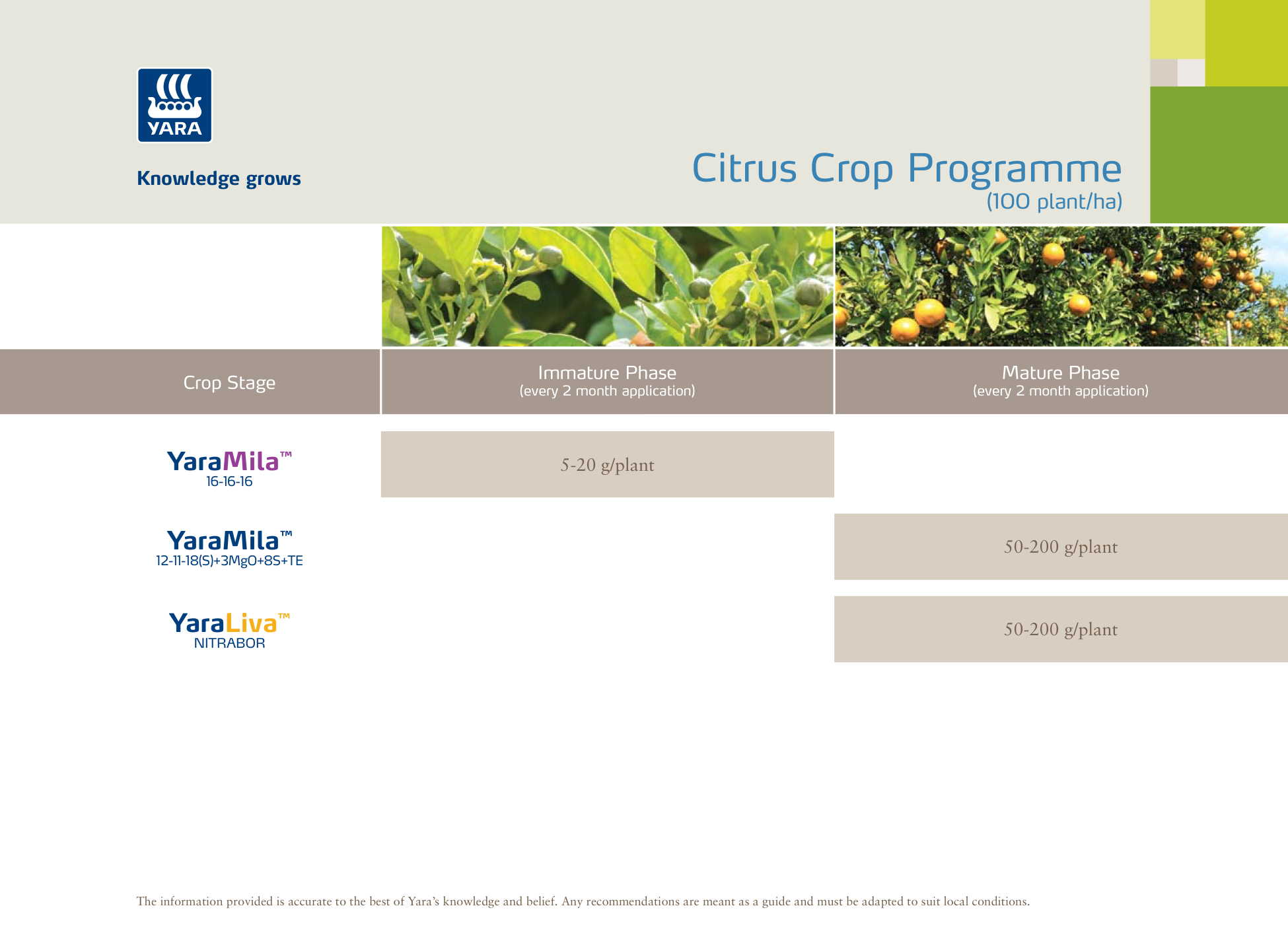 YARA

Knowledge grows

Citrus Crop Programme
(100 plant/ha)

| Crop Stage | Immature Phase (every 2 month application) | Mature Phase (every 2 month application) |
|---|---|---|
| YaraMila™ 16-16-16 | 5-20 g/plant | |
| YaraMila™ 12-11-18(S)+3MgO+8S+TE | | 50-200 g/plant |
| YaraLiva™ NITRABOR | | 50-200 g/plant |

The information provided is accurate to the best of Yara's knowledge and belief. Any recommendations are meant as a guide and must be adapted to suit local conditions.